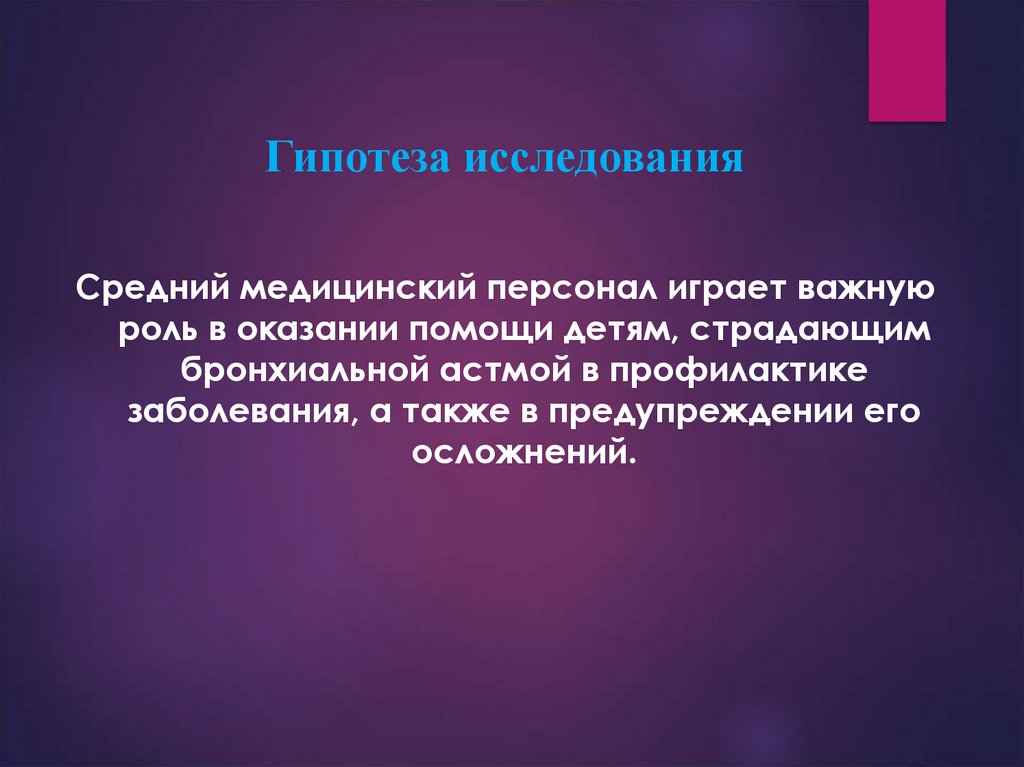 Гипотеза исследования

Средний медицинский персонал играет важную роль в оказании помощи детям, страдающим бронхиальной астмой в профилактике заболевания, а также в предупреждении его осложнений.